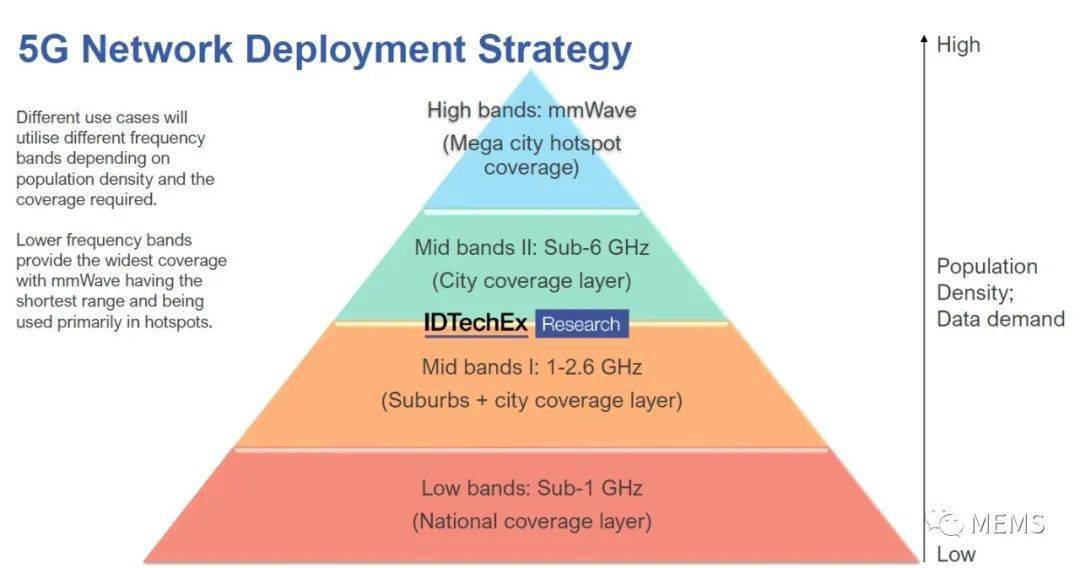 5G Network Deployment Strategy

Different use cases will utilise different frequency bands depending on population density and the coverage required.

Lower frequency bands provide the widest coverage with mmWave having the shortest range and being used primarily in hotspots.

High bands: mmWave
(Mega city hotspot coverage)

Mid bands II: Sub-6 GHz
(City coverage layer)

IDTechEx Research

Mid bands I: 1-2.6 GHz
(Suburbs + city coverage layer)

Low bands: Sub-1 GHz
(National coverage layer)

High

Population Density; Data demand

Low

MEMS